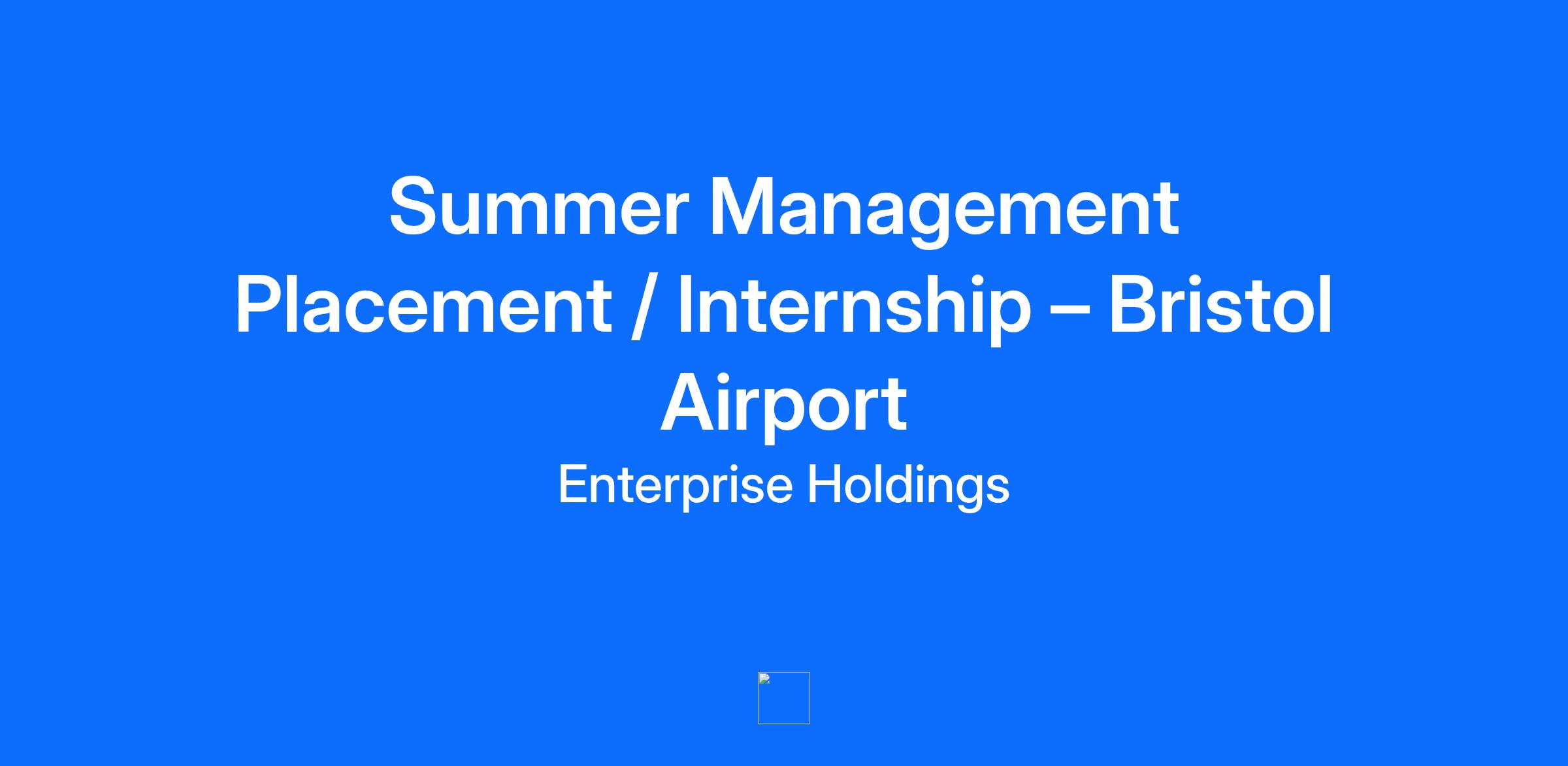 Summer Management Placement / Internship – Bristol Airport

Enterprise Holdings